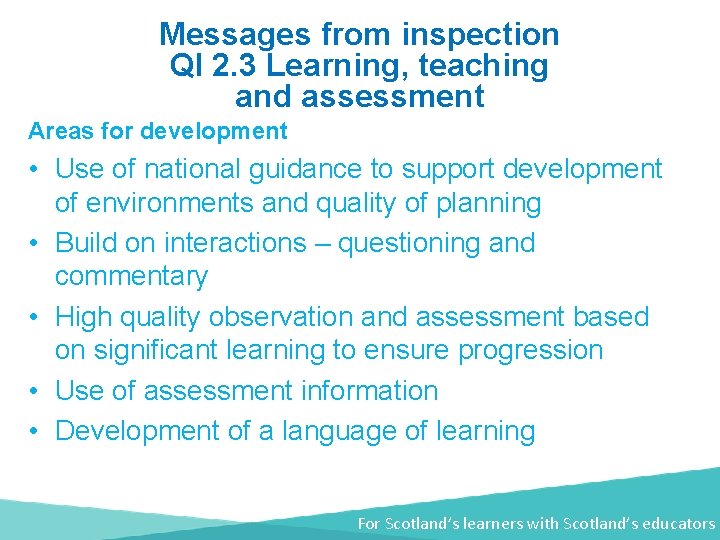 Messages from inspection
QI 2.3 Learning, teaching and assessment

Areas for development

• Use of national guidance to support development of environments and quality of planning
• Build on interactions – questioning and commentary
• High quality observation and assessment based on significant learning to ensure progression
• Use of assessment information
• Development of a language of learning

For Scotland's learners with Scotland's educators